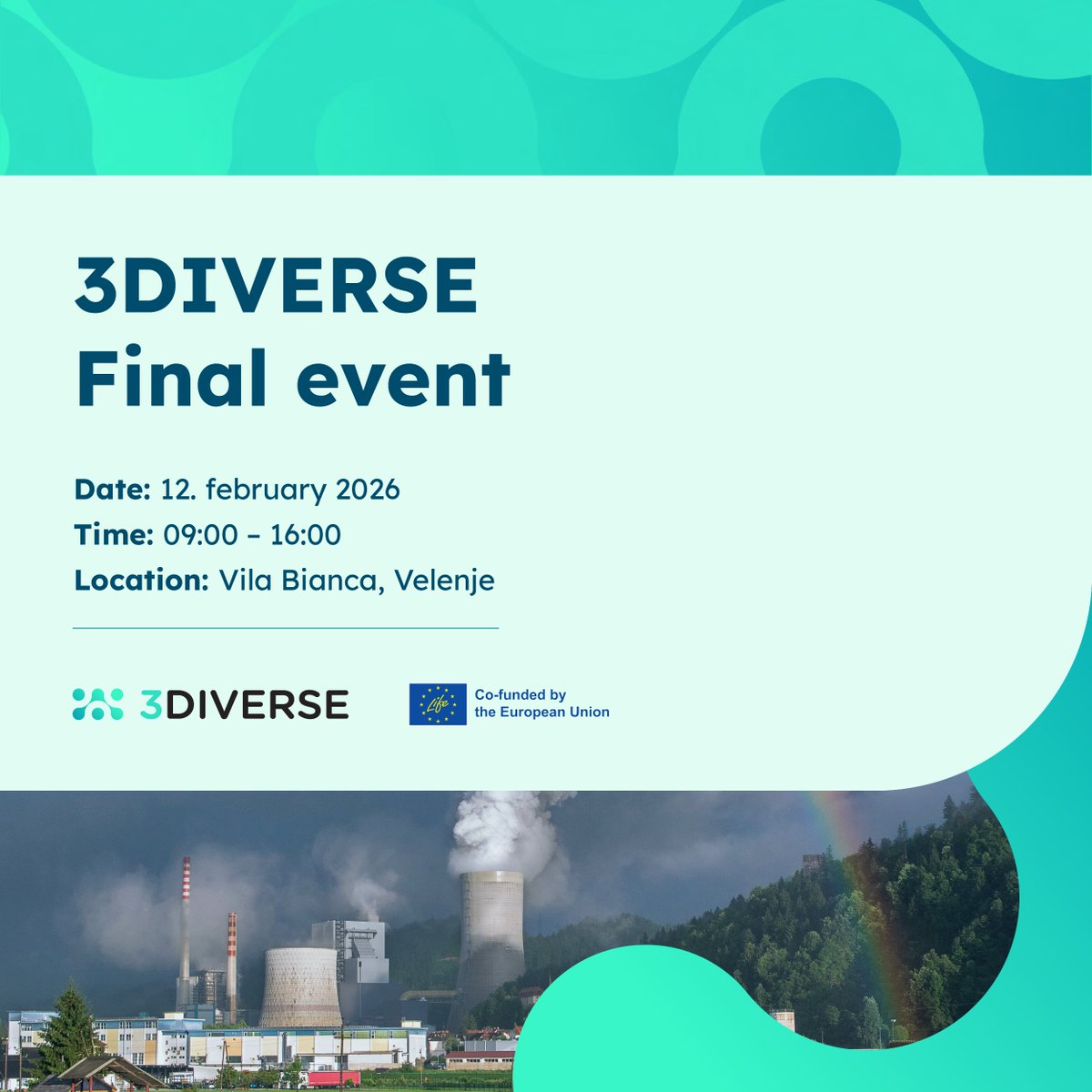 3DIVERSE
Final event

Date: 12. february 2026
Time: 09:00 – 16:00
Location: Vila Bianca, Velenje

3DIVERSE

Life

Co-funded by
the European Union